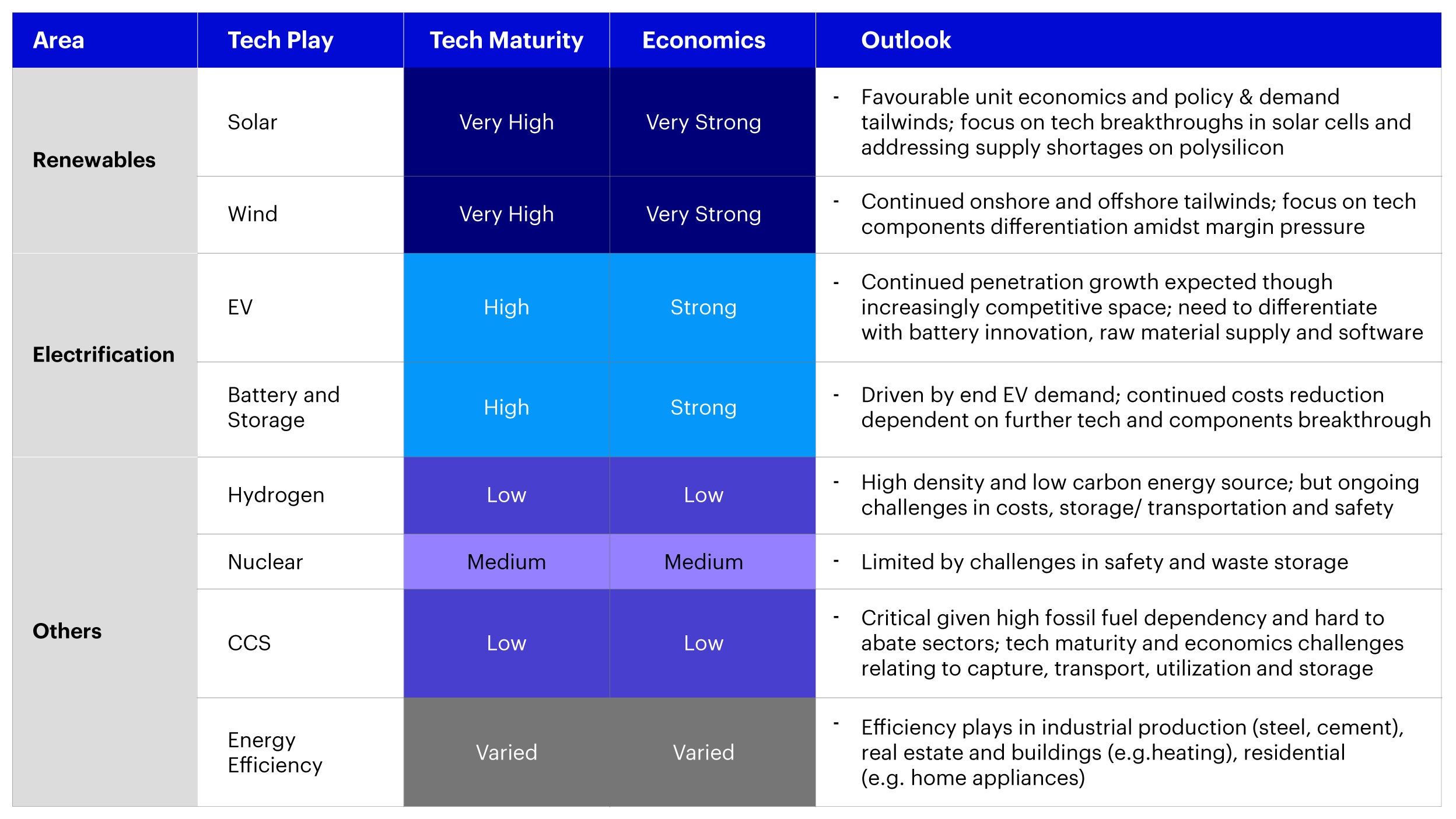 | Area | Tech Play | Tech Maturity | Economics | Outlook |
|---|---|---|---|---|
| Renewables | Solar | Very High | Very Strong | - Favourable unit economics and policy & demand tailwinds; focus on tech breakthroughs in solar cells and addressing supply shortages on polysilicon |
| | Wind | Very High | Very Strong | - Continued onshore and offshore tailwinds; focus on tech components differentiation amidst margin pressure |
| Electrification | EV | High | Strong | - Continued penetration growth expected though increasingly competitive space; need to differentiate with battery innovation, raw material supply and software |
| | Battery and Storage | High | Strong | - Driven by end EV demand; continued costs reduction dependent on further tech and components breakthrough |
| Others | Hydrogen | Low | Low | - High density and low carbon energy source; but ongoing challenges in costs, storage/ transportation and safety |
| | Nuclear | Medium | Medium | - Limited by challenges in safety and waste storage |
| | CCS | Low | Low | - Critical given high fossil fuel dependency and hard to abate sectors; tech maturity and economics challenges relating to capture, transport, utilization and storage |
| | Energy Efficiency | Varied | Varied | - Efficiency plays in industrial production (steel, cement), real estate and buildings (e.g.heating), residential (e.g. home appliances) |